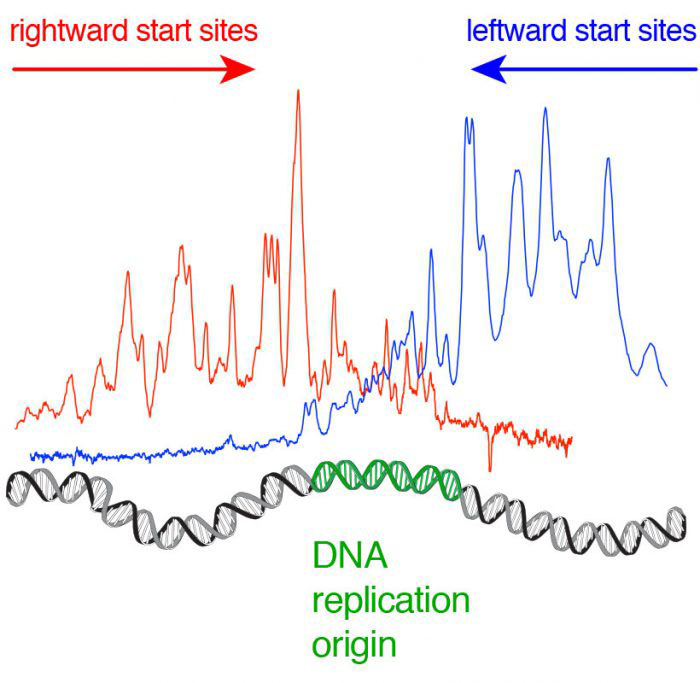 rightward start sites

leftward start sites

DNA
replication
origin